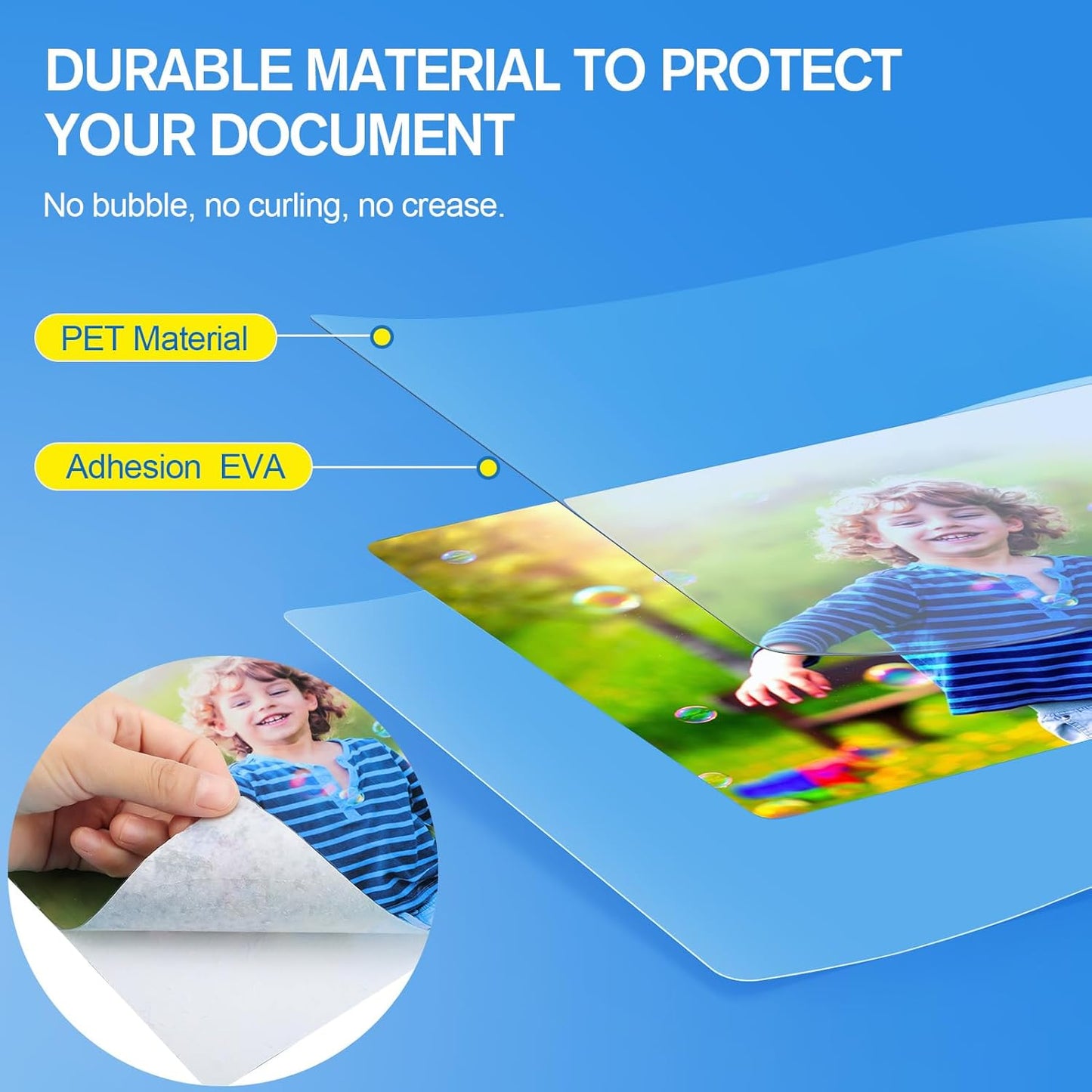 DURABLE MATERIAL TO PROTECT YOUR DOCUMENT

No bubble, no curling, no crease.

PET Material

Adhesion EVA